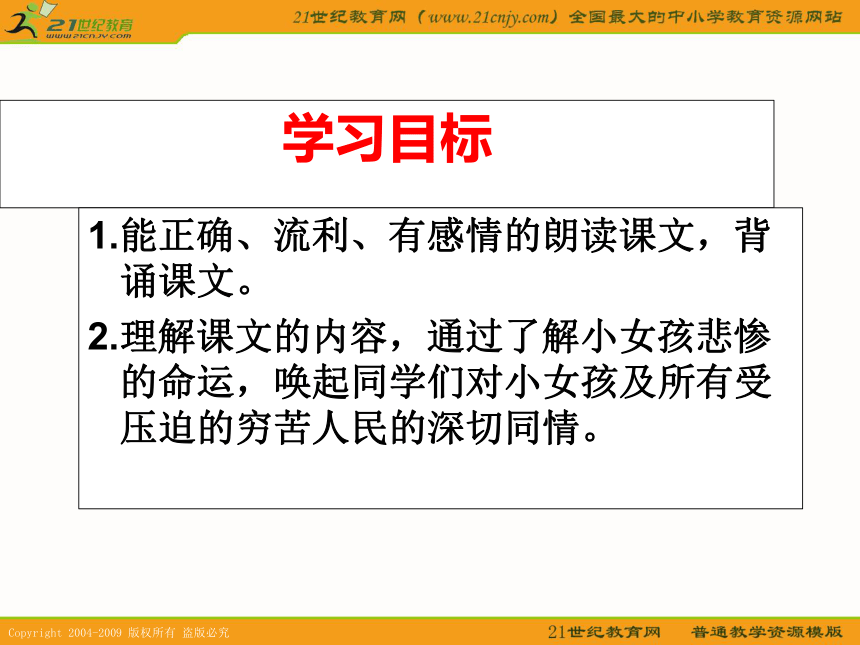 21世纪教育
www.21cnjy.com

21世纪教育网（www.21cnjy.com）全国最大的中小学教育资源网站

学习目标

1.能正确、流利、有感情的朗读课文，背诵课文。

2.理解课文的内容，通过了解小女孩悲惨的命运，唤起同学们对小女孩及所有受压迫的穷苦人民的深切同情。

Copyright 2004-2009 版权所有 盗版必究

21世纪教育网 普通教学资源模版